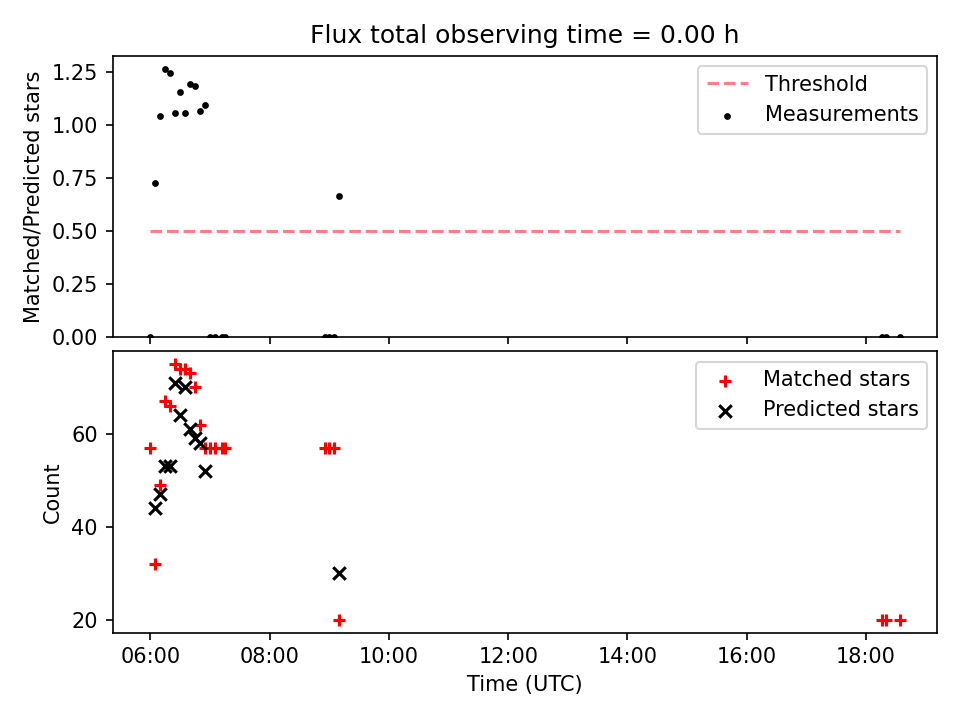 Flux total observing time = 0.00 h

Matched/Predicted stars

1.25
1.00
0.75
0.50
0.25
0.00

Threshold
Measurements

Count

60
40
20

Matched stars
Predicted stars

06:00
08:00
10:00
12:00
14:00
16:00
18:00

Time (UTC)